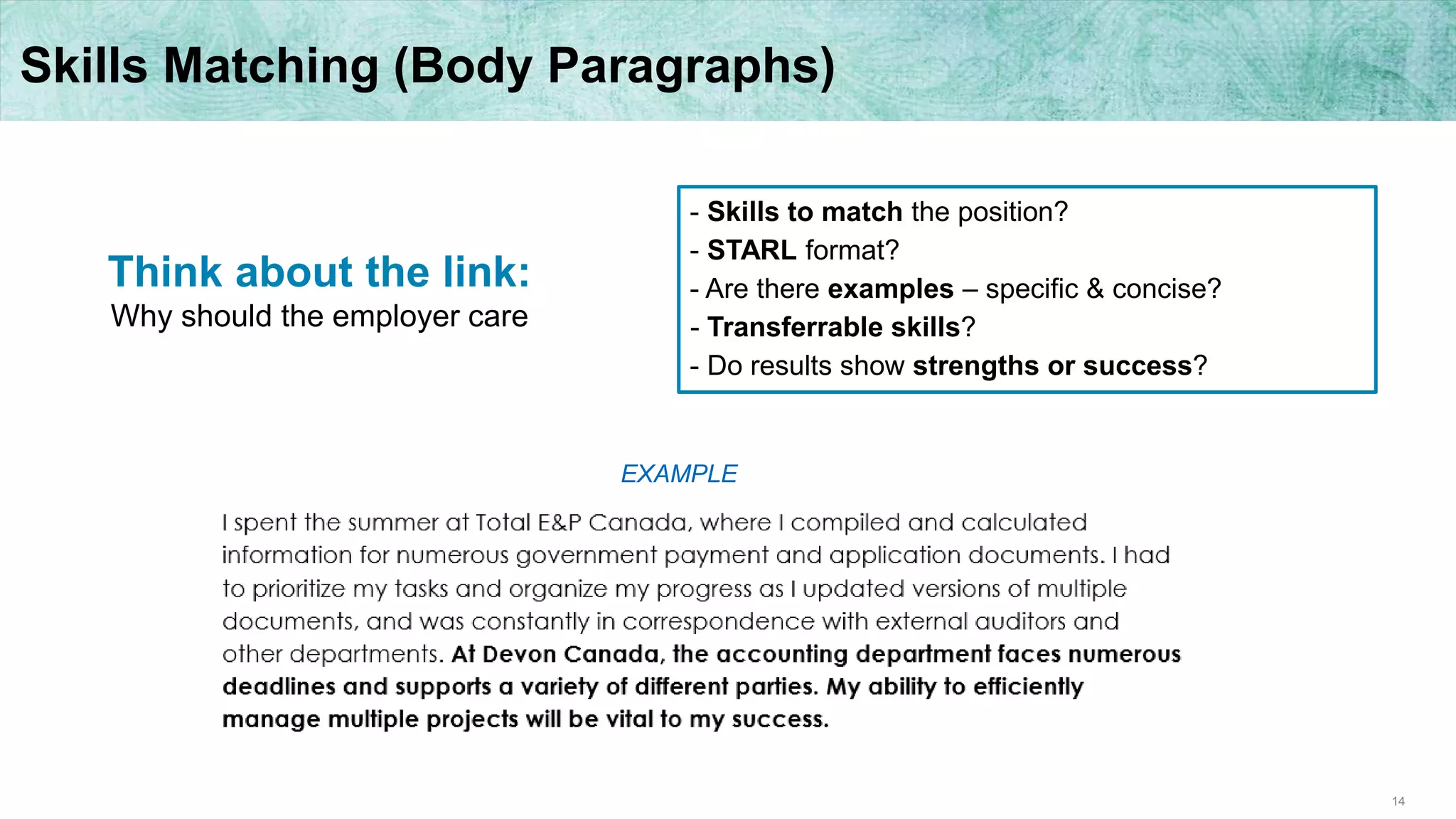 Skills Matching (Body Paragraphs)

Think about the link:
Why should the employer care

- Skills to match the position?
- STARL format?
- Are there examples – specific & concise?
- Transferrable skills?
- Do results show strengths or success?

EXAMPLE

I spent the summer at Total E&P Canada, where I compiled and calculated information for numerous government payment and application documents. I had to prioritize my tasks and organize my progress as I updated versions of multiple documents, and was constantly in correspondence with external auditors and other departments. At Devon Canada, the accounting department faces numerous deadlines and supports a variety of different parties. My ability to efficiently manage multiple projects will be vital to my success.

14